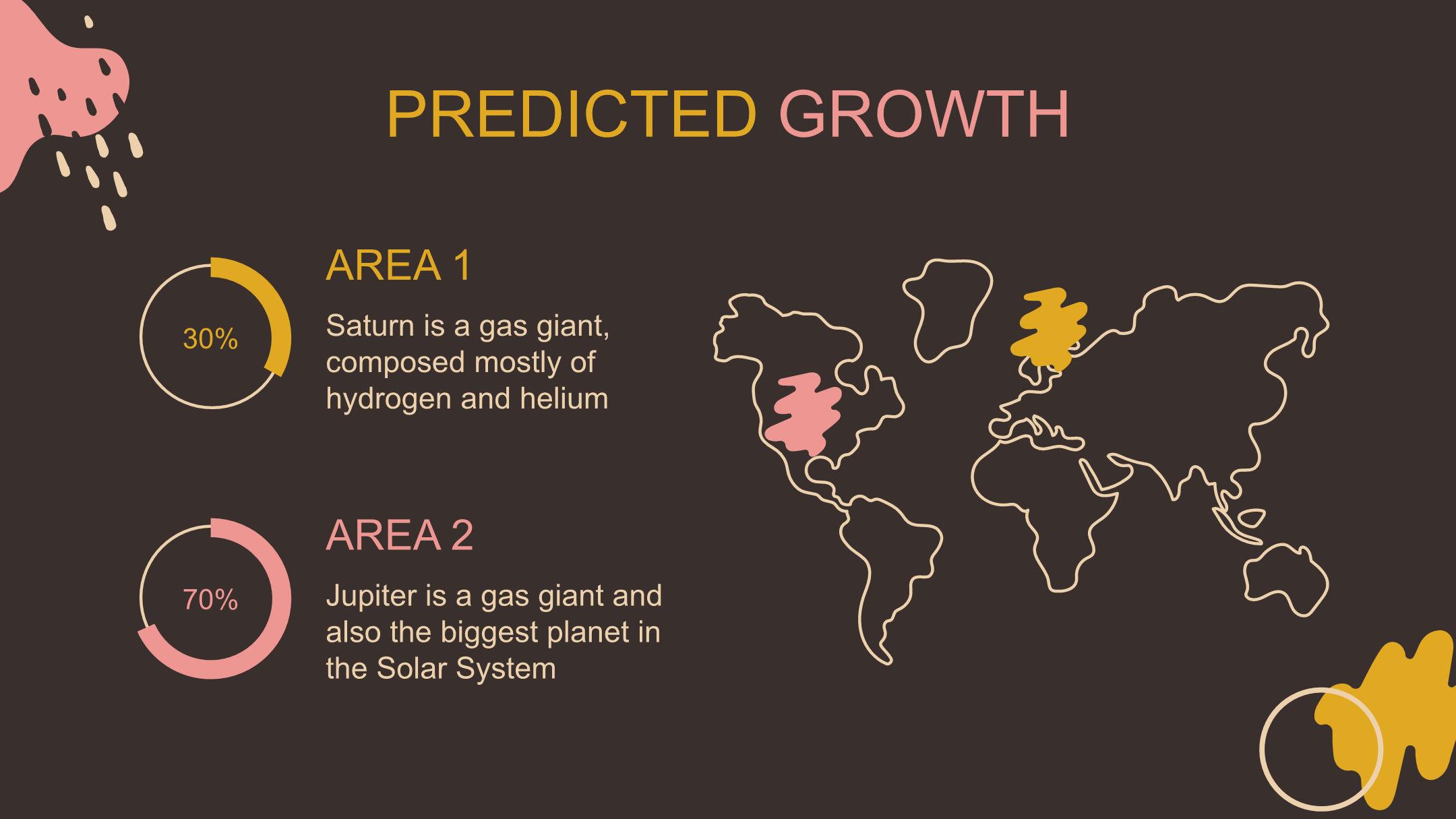 PREDICTED GROWTH

30%

AREA 1

Saturn is a gas giant, composed mostly of hydrogen and helium

70%

AREA 2

Jupiter is a gas giant and also the biggest planet in the Solar System